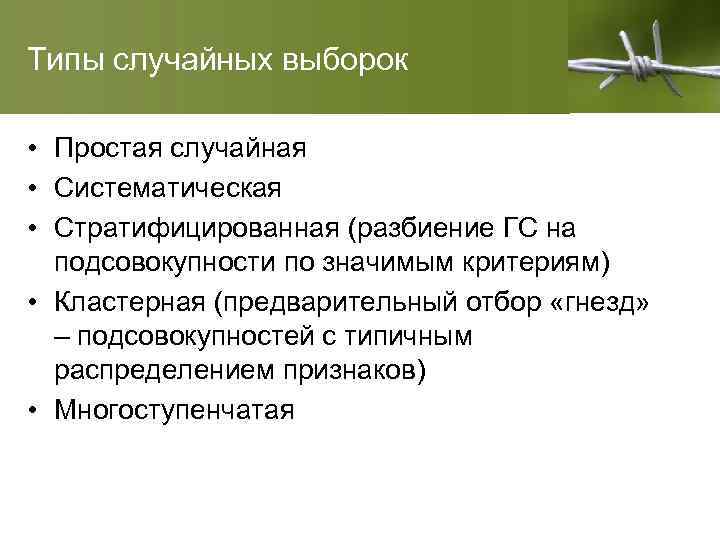 Типы случайных выборок

• Простая случайная
• Систематическая
• Стратифицированная (разбиение ГС на подсовокупности по значимым критериям)
• Кластерная (предварительный отбор «гнезд» – подсовокупностей с типичным распределением признаков)
• Многоступенчатая